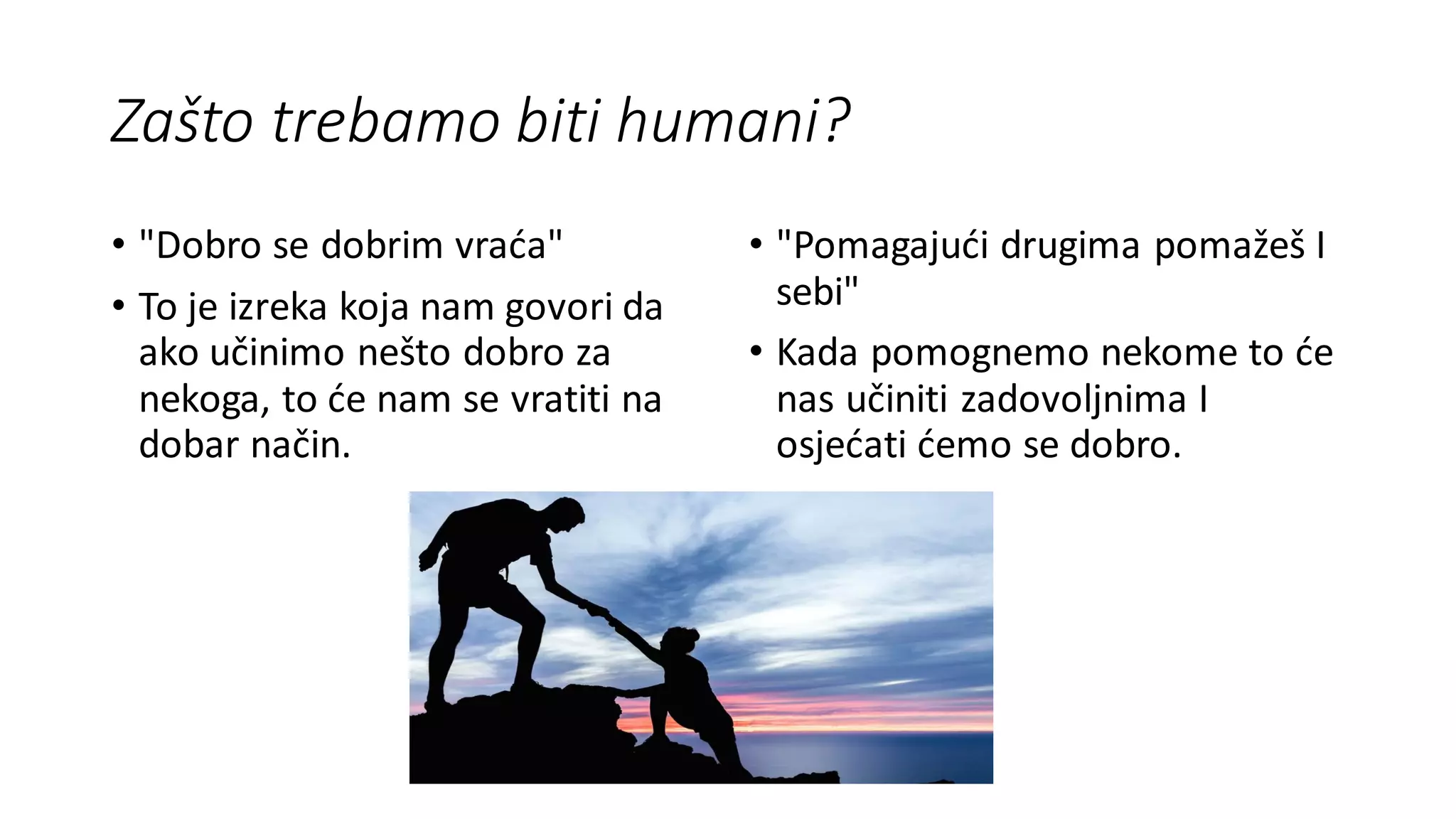 Zašto trebamo biti humani?

• "Dobro se dobrim vraća"
• To je izreka koja nam govori da ako učinimo nešto dobro za nekoga, to će nam se vratiti na dobar način.

• "Pomagajući drugima pomažeš I sebi"
• Kada pomognemo nekome to će nas učiniti zadovoljnima I osjećati ćemo se dobro.